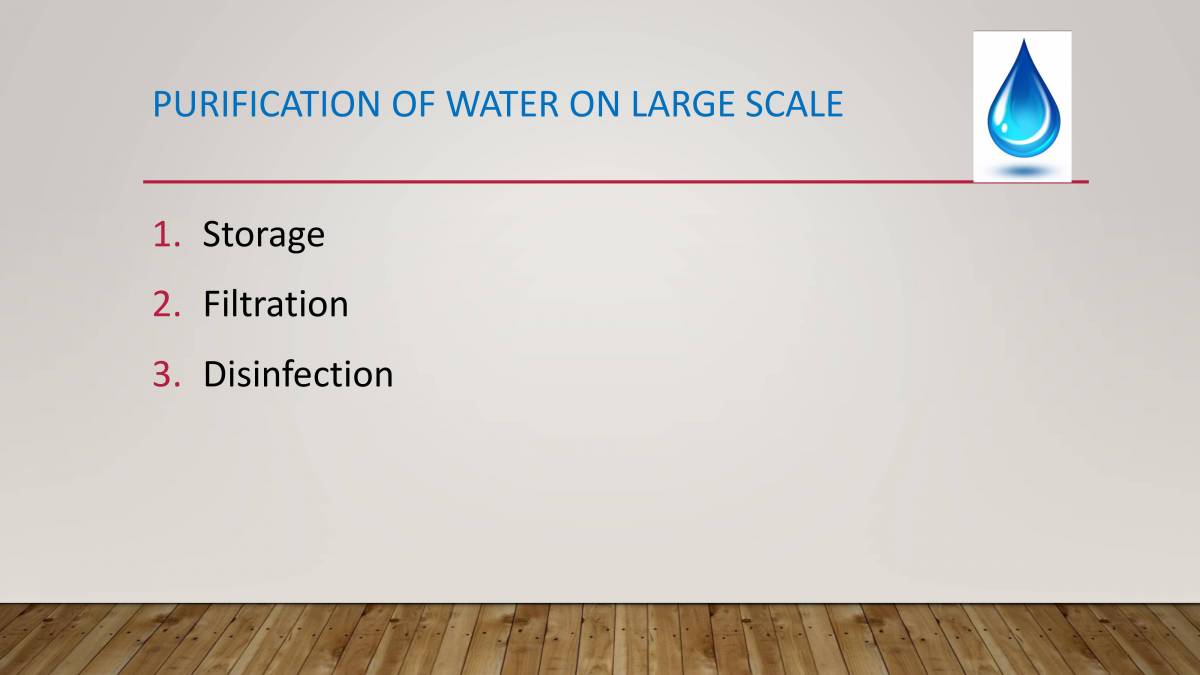 PURIFICATION OF WATER ON LARGE SCALE

1. Storage
2. Filtration
3. Disinfection